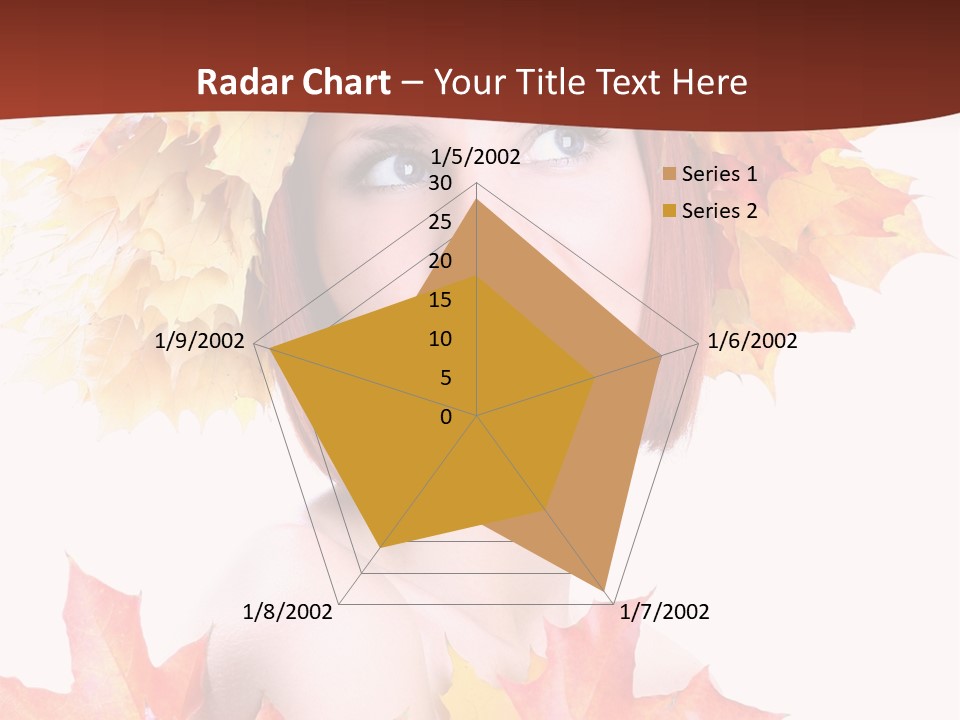 Radar Chart – Your Title Text Here

1/5/2002
30
25
20
15
10
5
0
1/6/2002
1/7/2002
1/8/2002
1/9/2002

Series 1
Series 2